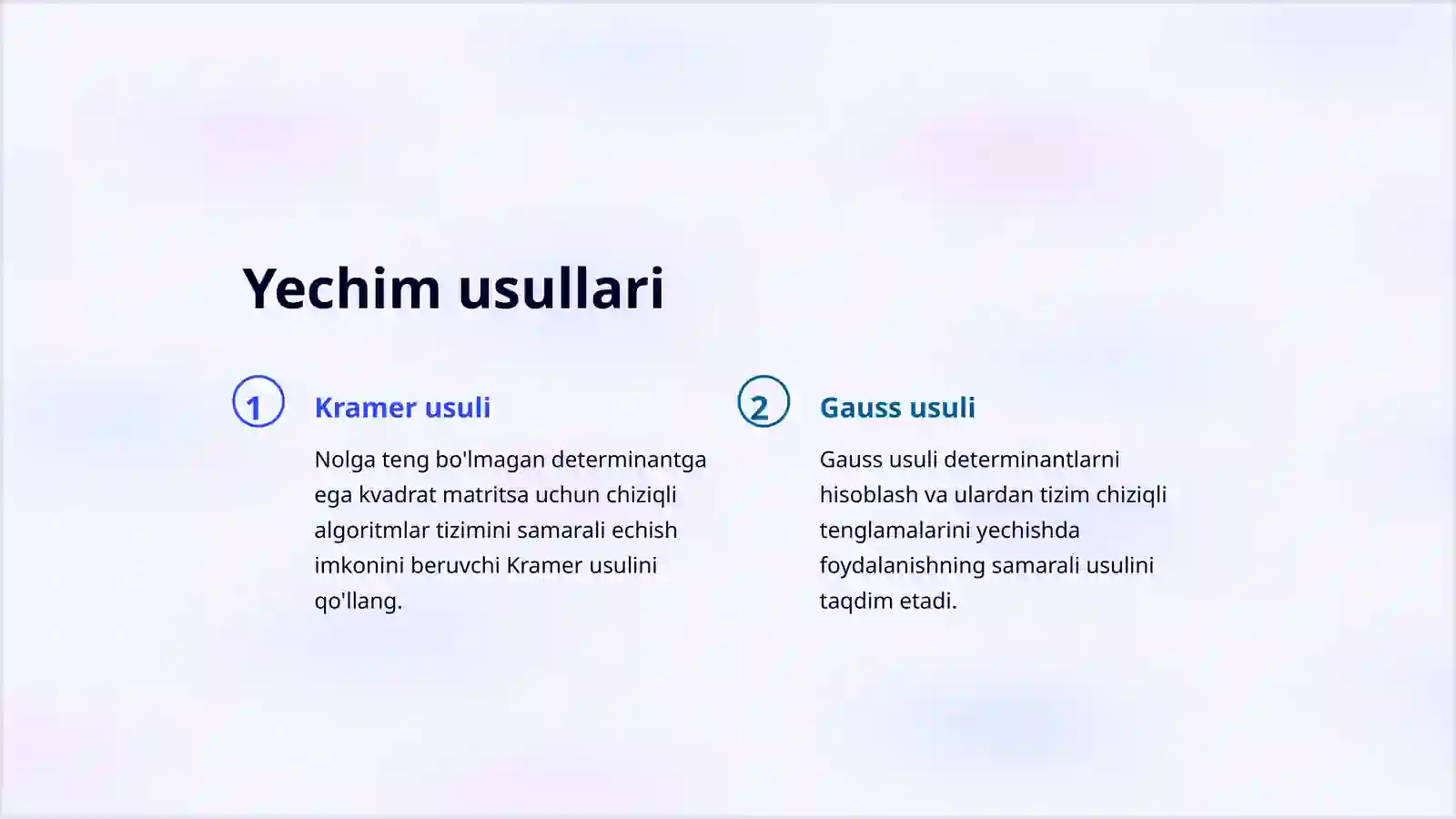 Yechim usullari

1

Kramer usuli

Nolga teng bo'lmagan determinantga ega kvadrat matritsa uchun chiziqli algoritmlar tizimini samarali echish imkonini beruvchi Kramer usulini qo'llang.

2

Gauss usuli

Gauss usuli determinantlarni hisoblash va ulardan tizim chiziqli tenglamalarini yechishda foydalanishning samarali usulini taqdim etadi.